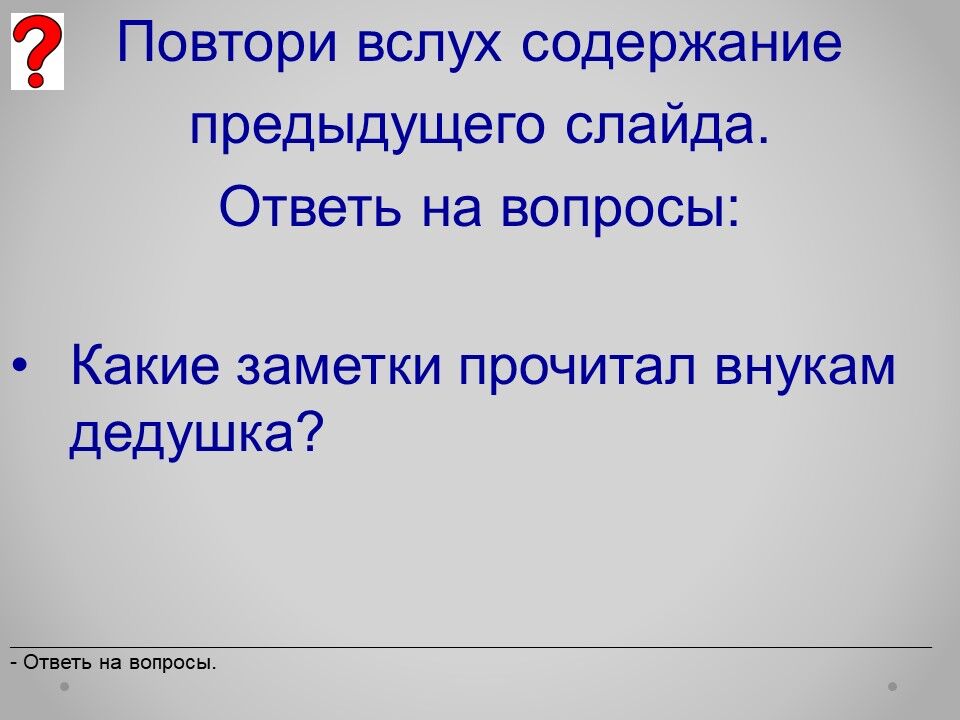 ?

Повтори вслух содержание предыдущего слайда.
Ответь на вопросы:

• Какие заметки прочитал внукам дедушка?

- Ответь на вопросы.